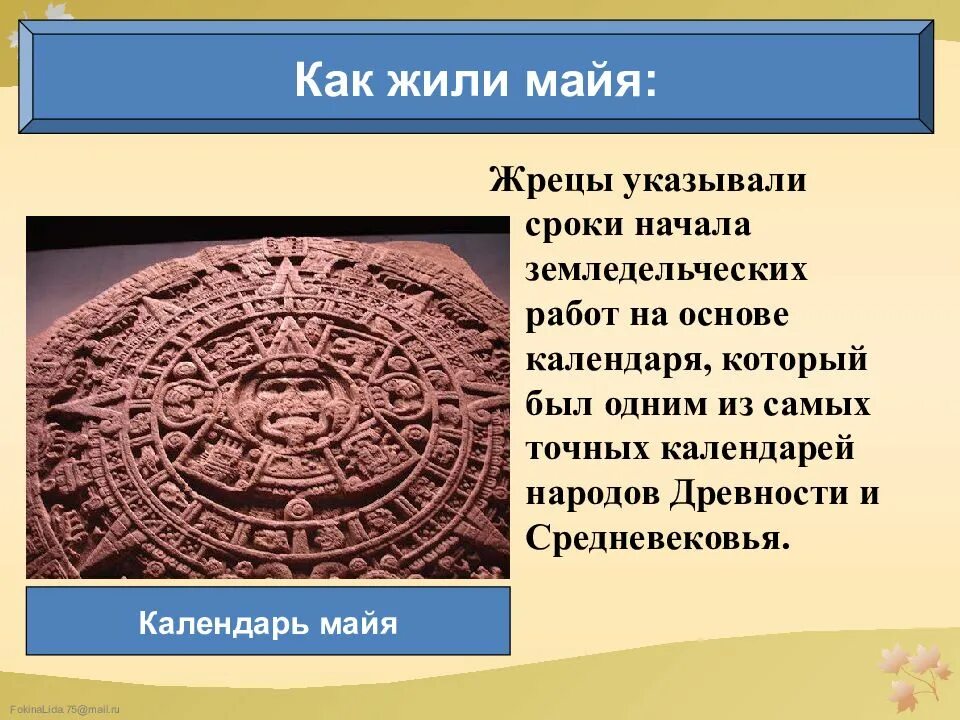 Как жили майя:

Жрецы указывали сроки начала земледельческих работ на основе календаря, который был одним из самых точных календарей народов Древности и Средневековья.

Календарь майя

FokinaLida.75@mail.ru